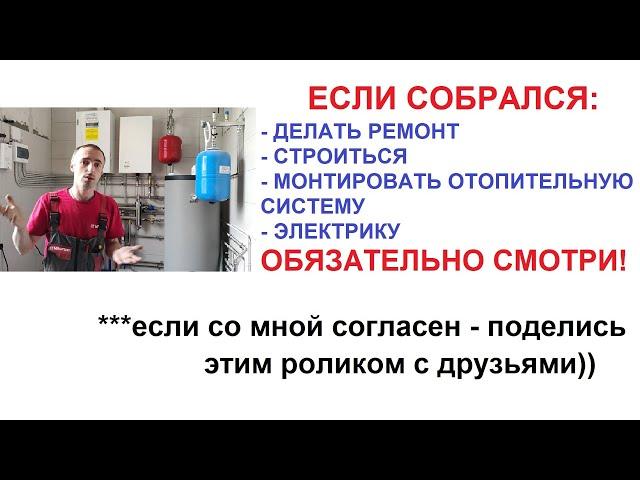 ЕСЛИ СОБРАЛСЯ:
- ДЕЛАТЬ РЕМОНТ
- СТРОИТЬСЯ
- МОНТИРОВАТЬ ОТОПИТЕЛЬНУЮ СИСТЕМУ
- ЭЛЕКТРИКУ
ОБЯЗАТЕЛЬНО СМОТРИ!

***если со мной согласен - поделись этим роликом с друзьями))